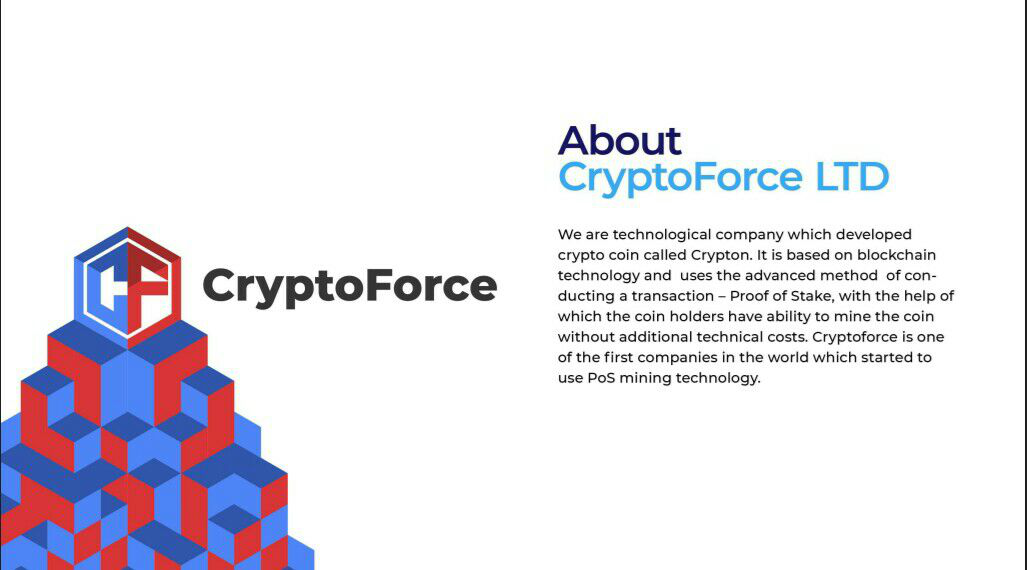 CryptoForce

About
CryptoForce LTD

We are technological company which developed crypto coin called Crypton. It is based on blockchain technology and uses the advanced method of conducting a transaction – Proof of Stake, with the help of which the coin holders have ability to mine the coin without additional technical costs. Cryptoforce is one of the first companies in the world which started to use PoS mining technology.